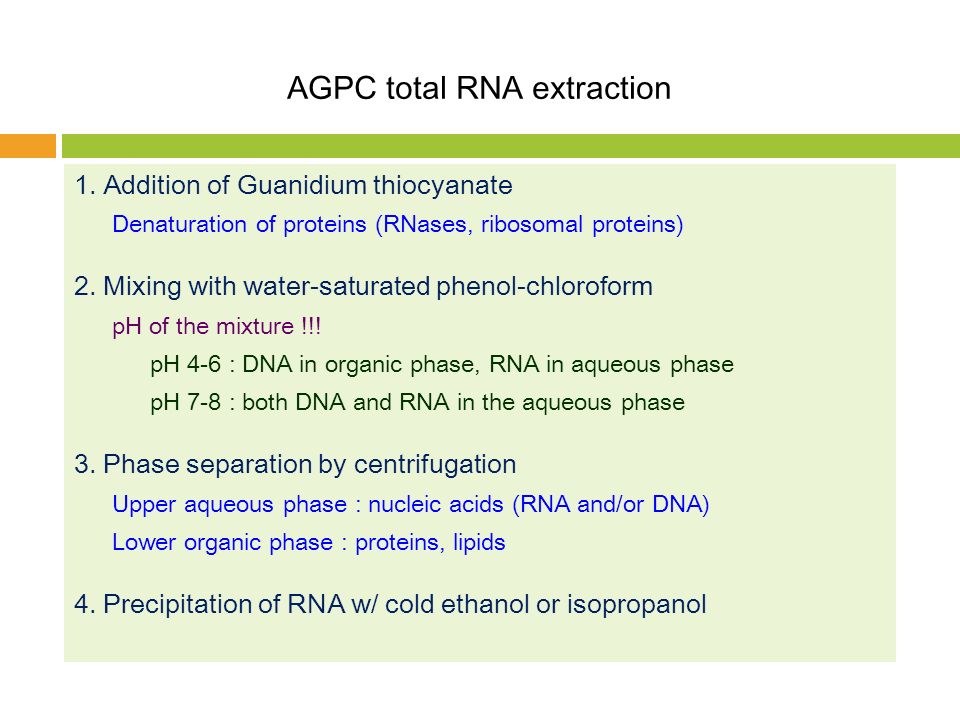 AGPC total RNA extraction

1. Addition of Guanidium thiocyanate

Denaturation of proteins (RNases, ribosomal proteins)

2. Mixing with water-saturated phenol-chloroform

pH of the mixture !!!

pH 4-6 : DNA in organic phase, RNA in aqueous phase

pH 7-8 : both DNA and RNA in the aqueous phase

3. Phase separation by centrifugation

Upper aqueous phase : nucleic acids (RNA and/or DNA)

Lower organic phase : proteins, lipids

4. Precipitation of RNA w/ cold ethanol or isopropanol